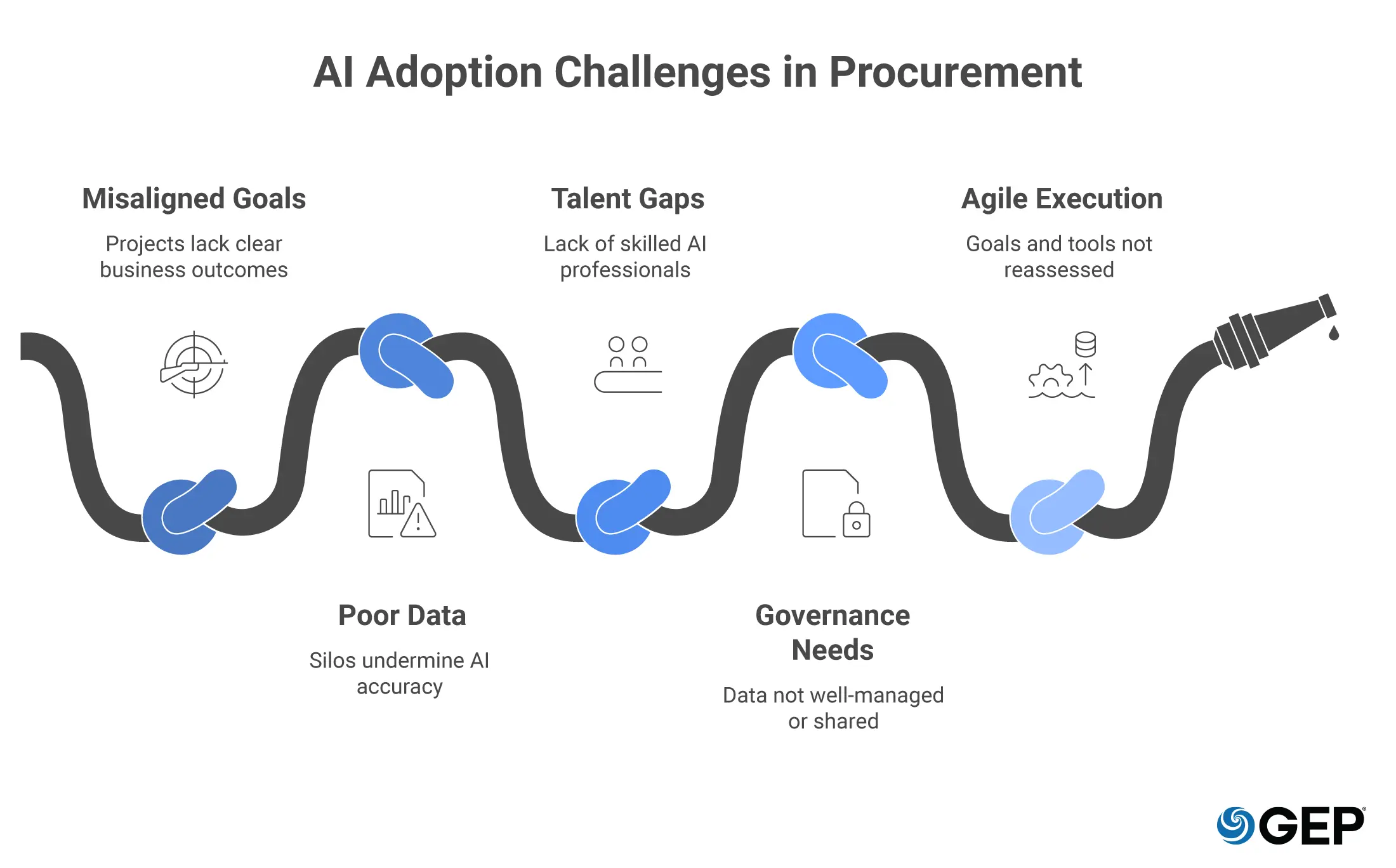 AI Adoption Challenges in Procurement

Misaligned Goals

Projects lack clear business outcomes

Talent Gaps

Lack of skilled AI professionals

Agile Execution

Goals and tools not reassessed

Poor Data

Silos undermine AI accuracy

Governance Needs

Data not well-managed or shared

GEP